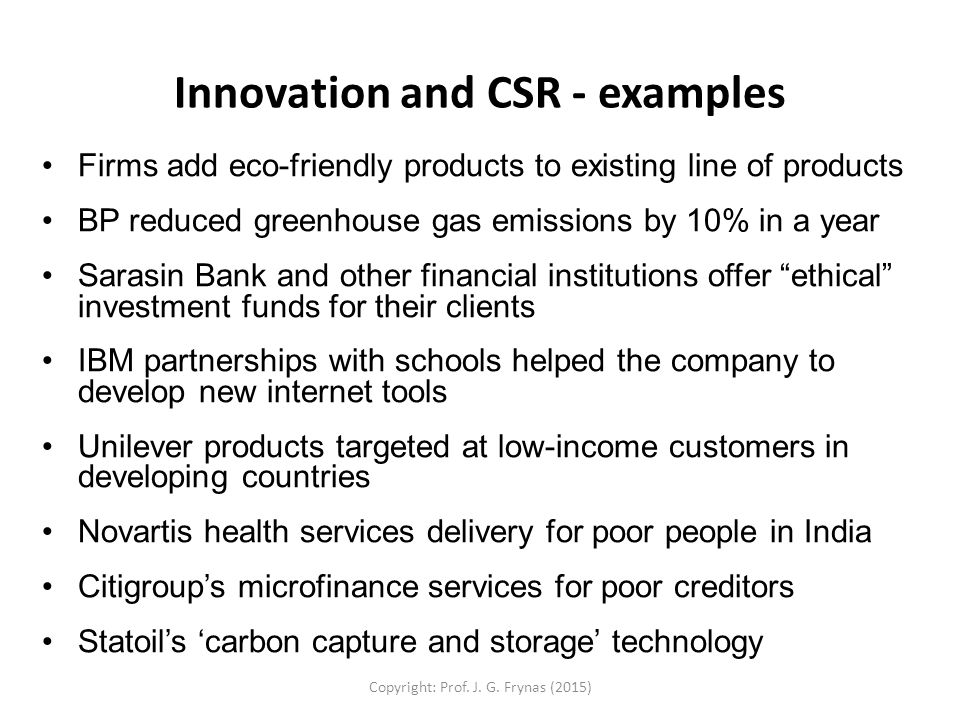 Innovation and CSR - examples

• Firms add eco-friendly products to existing line of products

• BP reduced greenhouse gas emissions by 10% in a year

• Sarasin Bank and other financial institutions offer “ethical” investment funds for their clients

• IBM partnerships with schools helped the company to develop new internet tools

• Unilever products targeted at low-income customers in developing countries

• Novartis health services delivery for poor people in India

• Citigroup’s microfinance services for poor creditors

• Statoil’s ‘carbon capture and storage’ technology

Copyright: Prof. J. G. Frynas (2015)